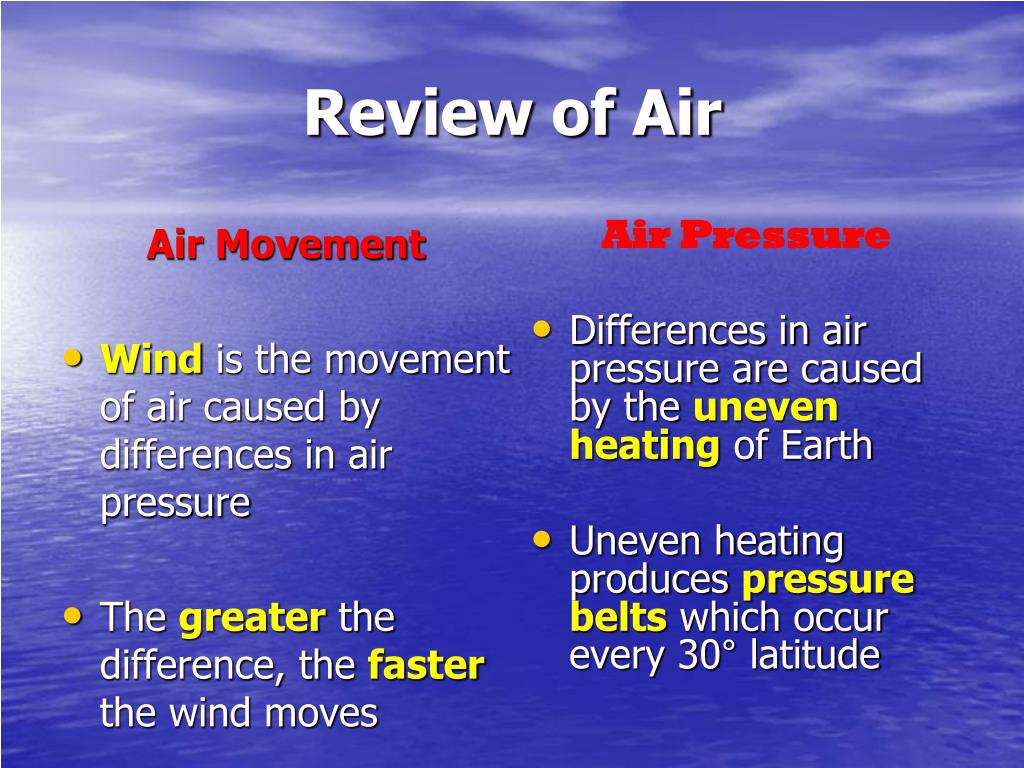 Review of Air

Air Movement

• Wind is the movement of air caused by differences in air pressure

• The greater the difference, the faster the wind moves

Air Pressure

• Differences in air pressure are caused by the uneven heating of Earth

• Uneven heating produces pressure belts which occur every 30° latitude